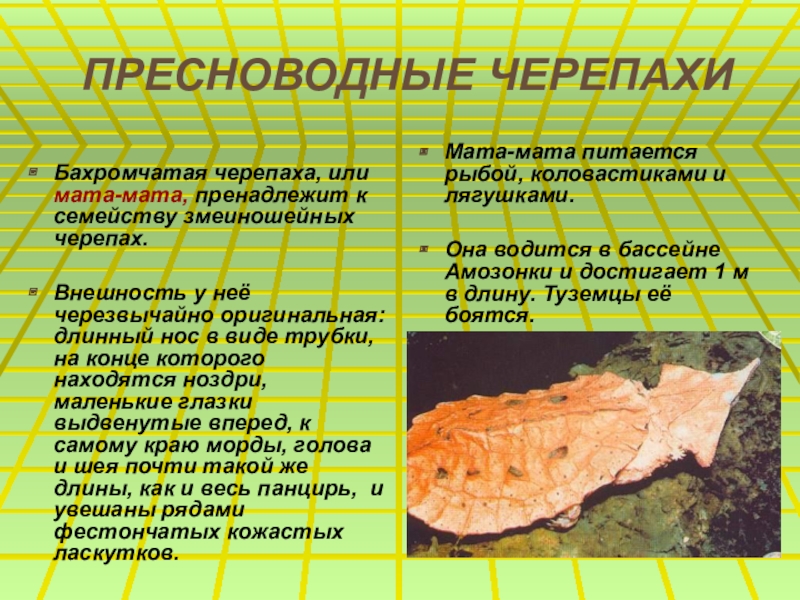 ПРЕСНОВОДНЫЕ ЧЕРЕПАХИ

Бахромчатая черепаха, или мата-мата, пренадлежит к семейству змеиношейных черепах.

Внешность у неё черезвычайно оригинальная: длинный нос в виде трубки, на конце которого находятся ноздри, маленькие глазки выдвенутые вперед, к самому краю морды, голова и шея почти такой же длины, как и весь панцирь, и увешаны рядами фестончатых кожастых ласкутков.

Мата-мата питается рыбой, коловастиками и лягушками.

Она водится в бассейне Амозонки и достигает 1 м в длину. Туземцы её боятся.